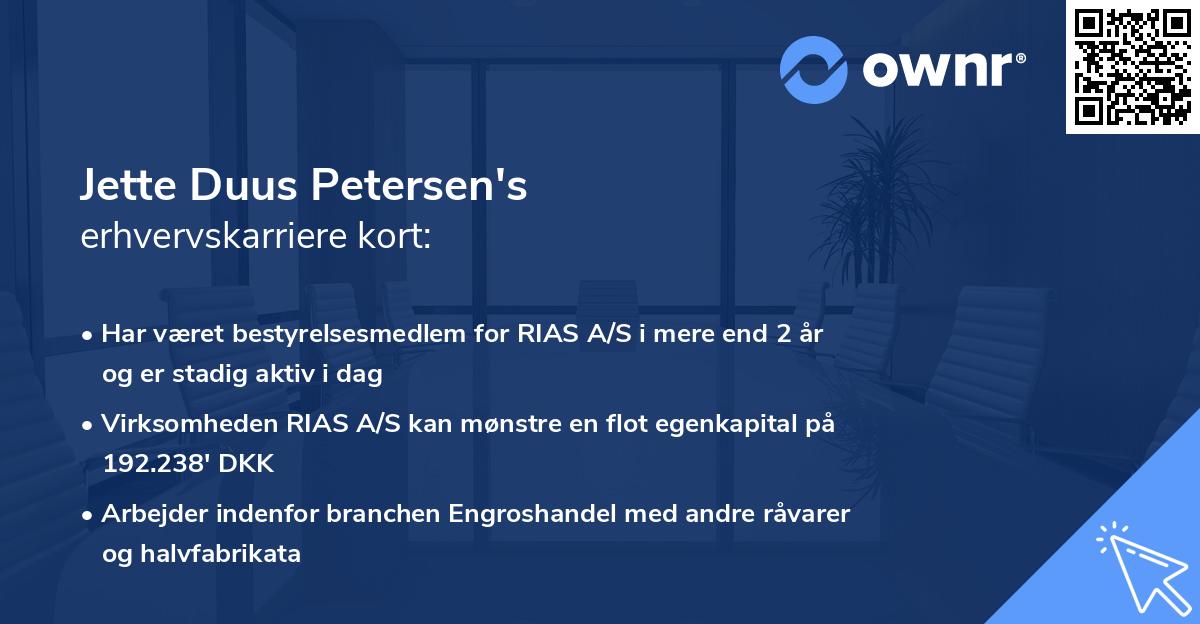 ownr®

Jette Duus Petersen's
erhvervskarriere kort:

• Har været bestyrelsesmedlem for RIAS A/S i mere end 2 år og er stadig aktiv i dag

• Virksomheden RIAS A/S kan mønstre en flot egenkapital på 192.238' DKK

• Arbejder indenfor branchen Engroshandel med andre råvarer og halvfabrikata